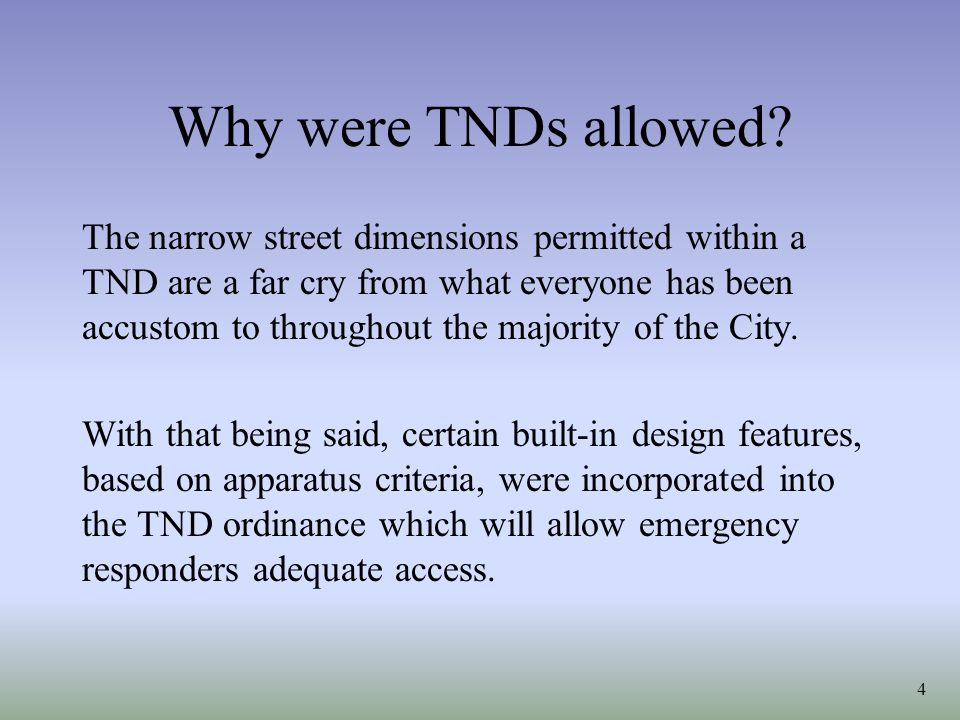 Why were TNDs allowed?

The narrow street dimensions permitted within a TND are a far cry from what everyone has been accustom to throughout the majority of the City.

With that being said, certain built-in design features, based on apparatus criteria, were incorporated into the TND ordinance which will allow emergency responders adequate access.

4